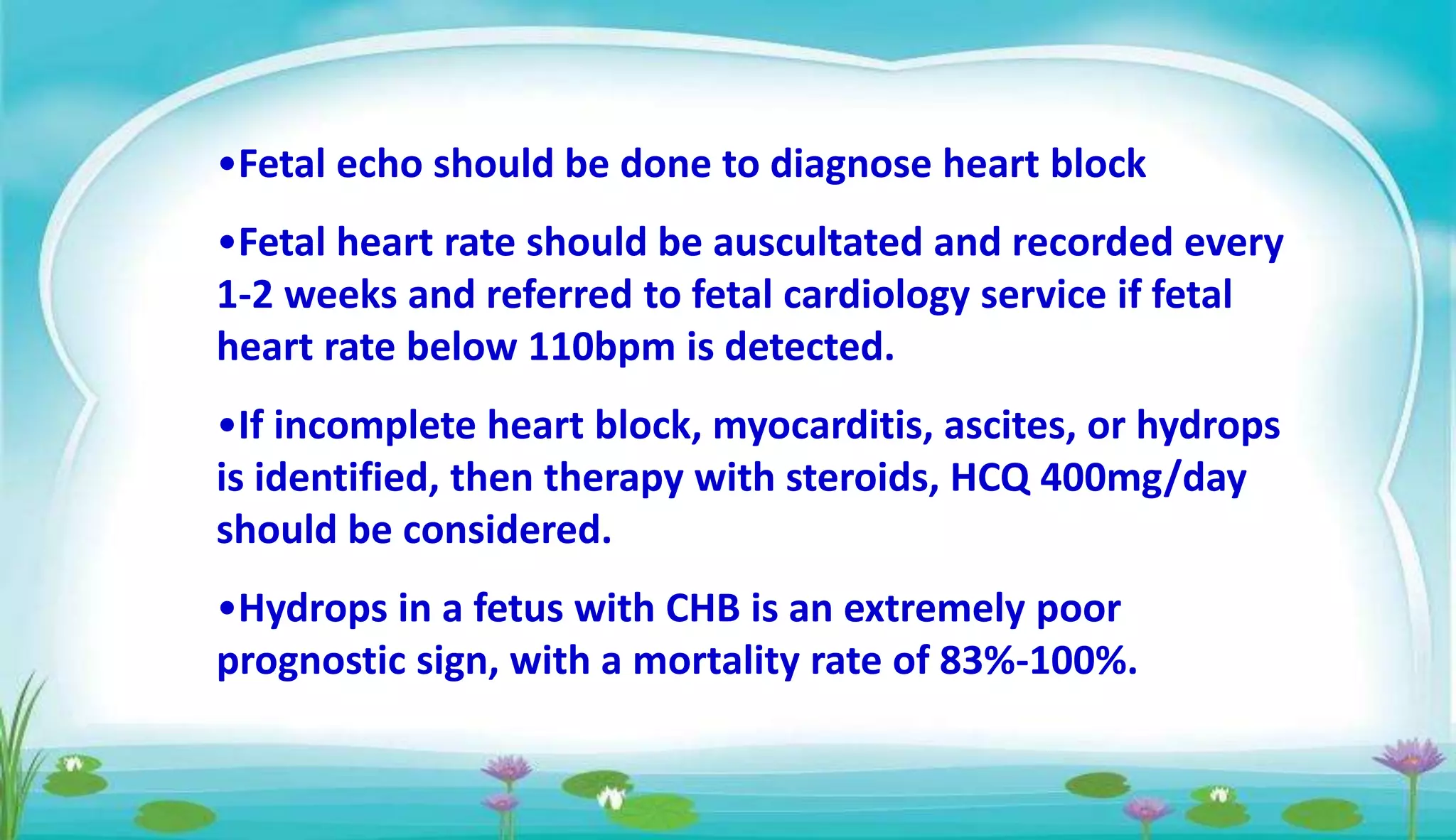 •Fetal echo should be done to diagnose heart block

•Fetal heart rate should be auscultated and recorded every 1-2 weeks and referred to fetal cardiology service if fetal heart rate below 110bpm is detected.

•If incomplete heart block, myocarditis, ascites, or hydrops is identified, then therapy with steroids, HCQ 400mg/day should be considered.

•Hydrops in a fetus with CHB is an extremely poor prognostic sign, with a mortality rate of 83%-100%.